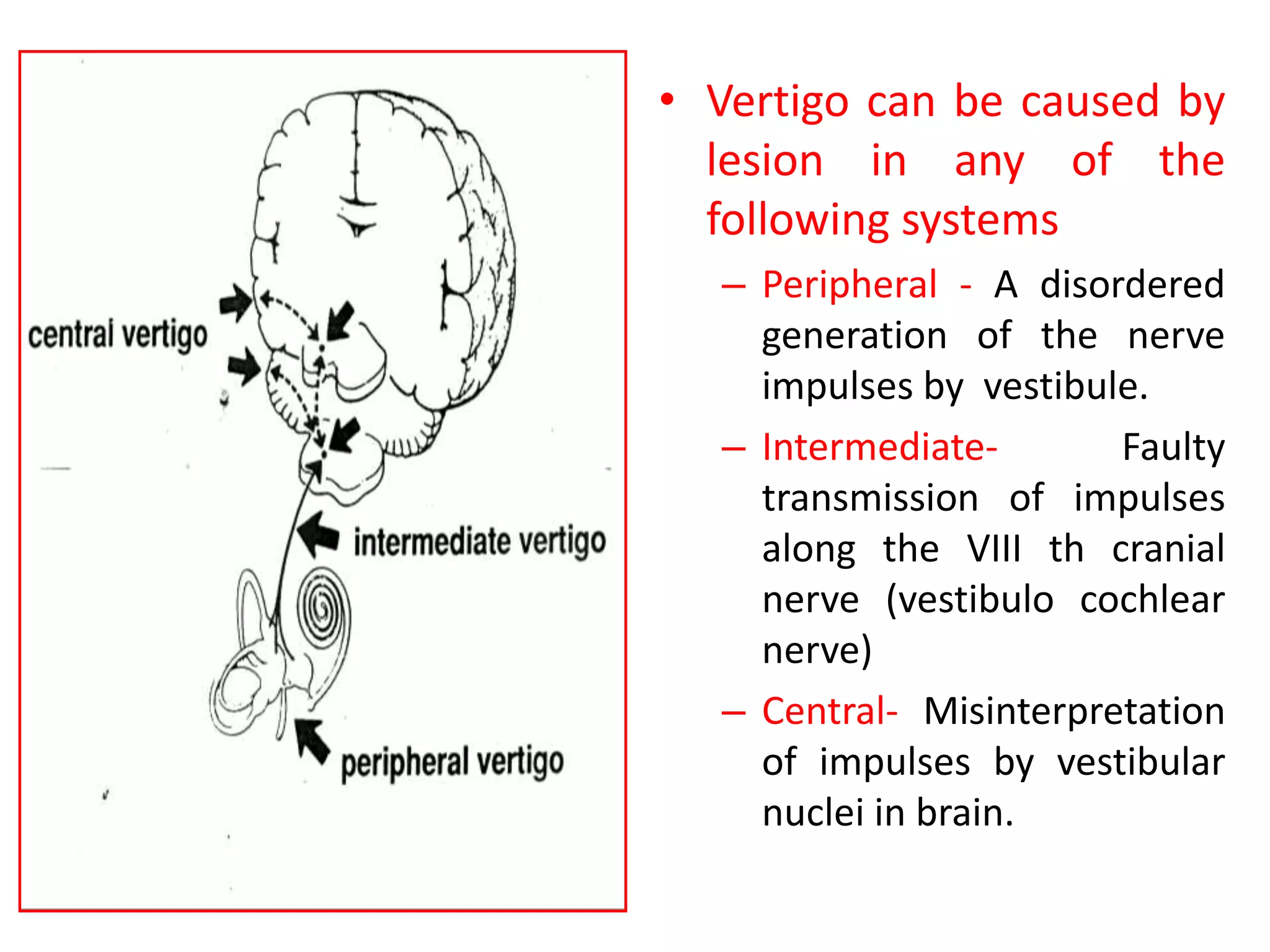 central vertigo

intermediate vertigo

peripheral vertigo

• Vertigo can be caused by lesion in any of the following systems

– Peripheral - A disordered generation of the nerve impulses by vestibule.

– Intermediate- Faulty transmission of impulses along the VIII th cranial nerve (vestibulo cochlear nerve)

– Central- Misinterpretation of impulses by vestibular nuclei in brain.